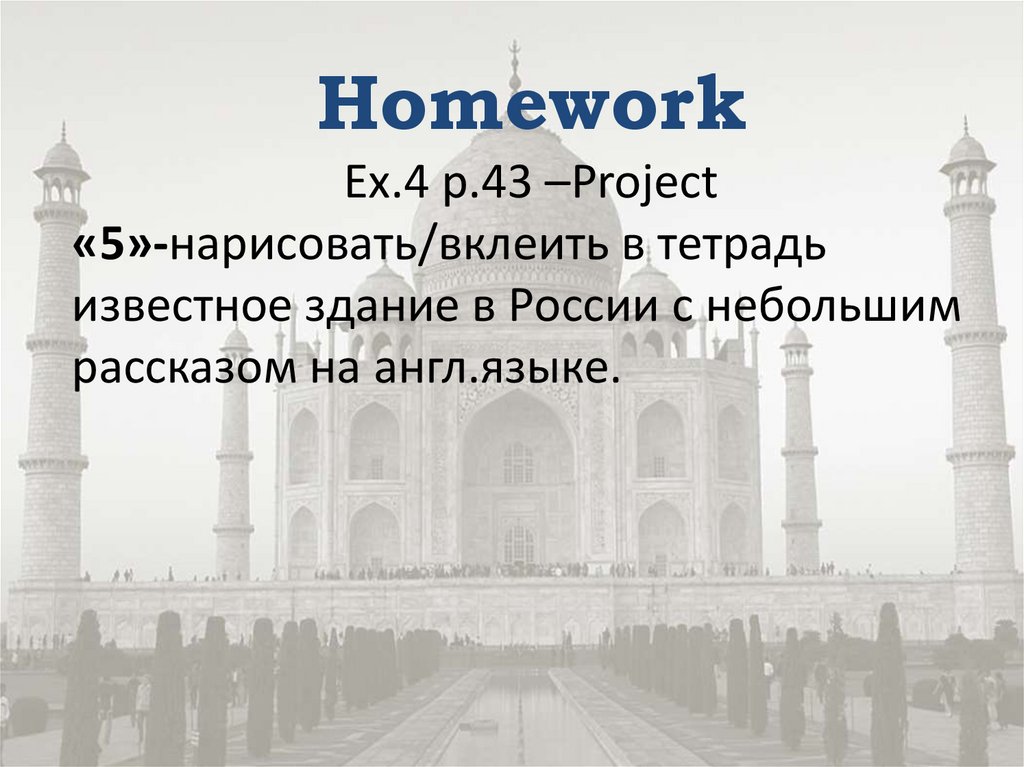 Homework

Ex.4 p.43 –Project

«5»-нарисовать/вклеить в тетрадь известное здание в России с небольшим рассказом на англ.языке.